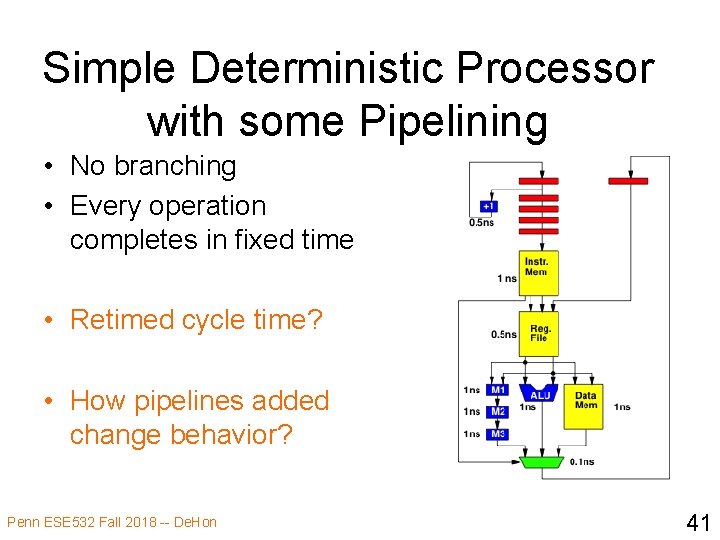 Simple Deterministic Processor with some Pipelining

• No branching
• Every operation completes in fixed time

• Retimed cycle time?

• How pipelines added change behavior?

+1
0.5ns
Instr. Mem
1 ns
Reg. File
0.5ns
1ns M1
1ns M2
1ns M3
ALU
1ns
Data Mem
1ns
0.1ns

Penn ESE532 Fall 2018 -- DeHon

41